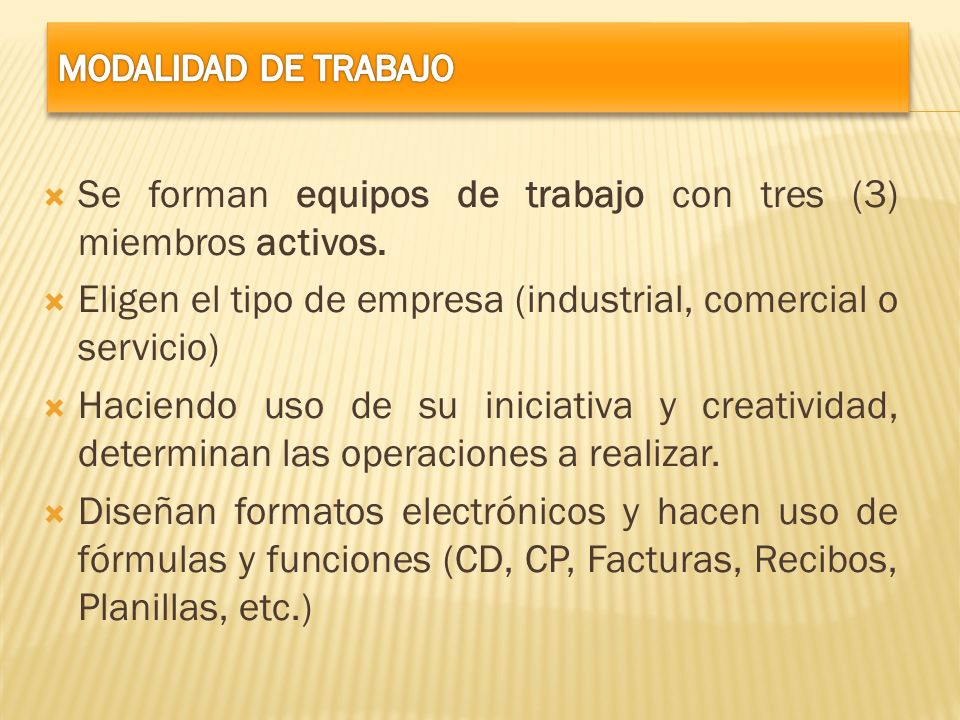 MODALIDAD DE TRABAJO

Se forman equipos de trabajo con tres (3) miembros activos.

Eligen el tipo de empresa (industrial, comercial o servicio)

Haciendo uso de su iniciativa y creatividad, determinan las operaciones a realizar.

Diseñan formatos electrónicos y hacen uso de fórmulas y funciones (CD, CP, Facturas, Recibos, Planillas, etc.)